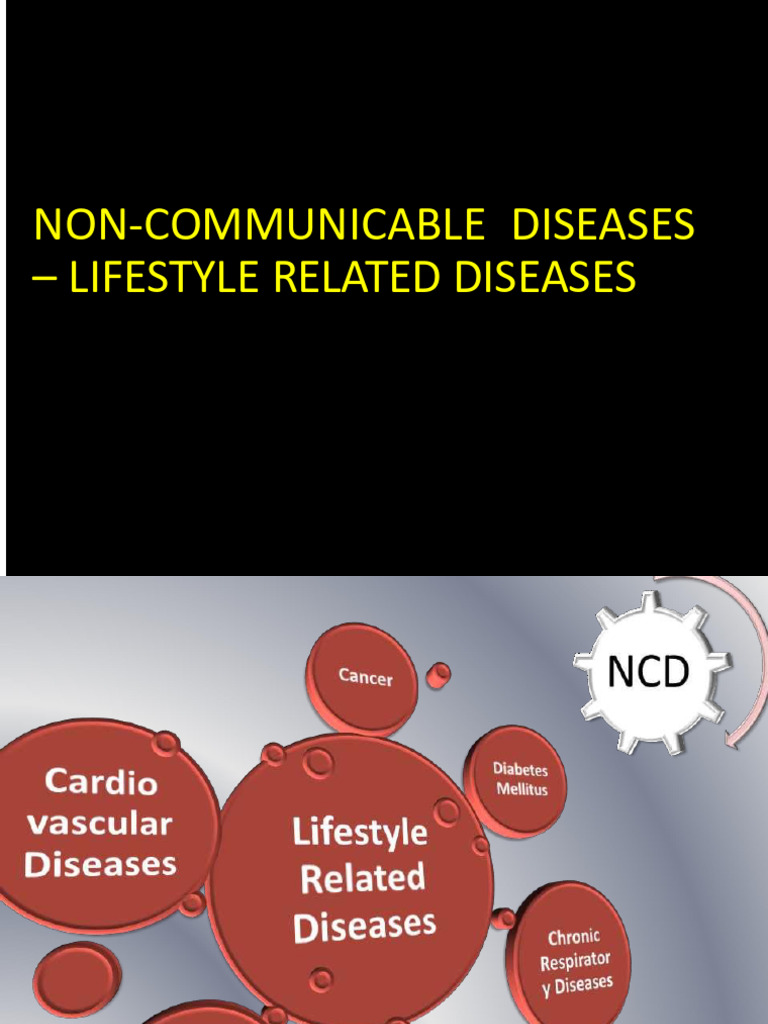 NON-COMMUNICABLE DISEASES – LIFESTYLE RELATED DISEASES

Cancer

NCD

Cardio vascular Diseases

Lifestyle Related Diseases

Diabetes Mellitus

Chronic Respirator y Diseases